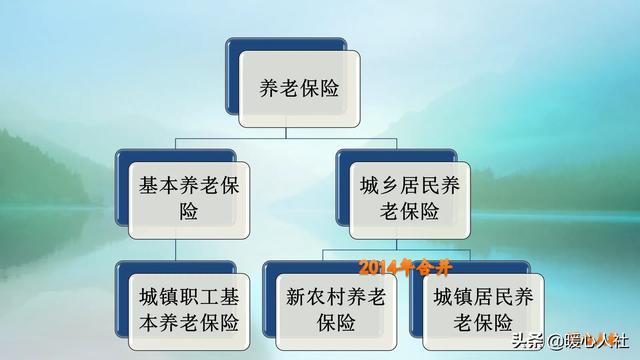 养老保险

基本养老保险

城乡居民养老保险

城镇职工基本养老保险

2014年合并

新农村养老保险

城镇居民养老保险

头条 @暖心人社